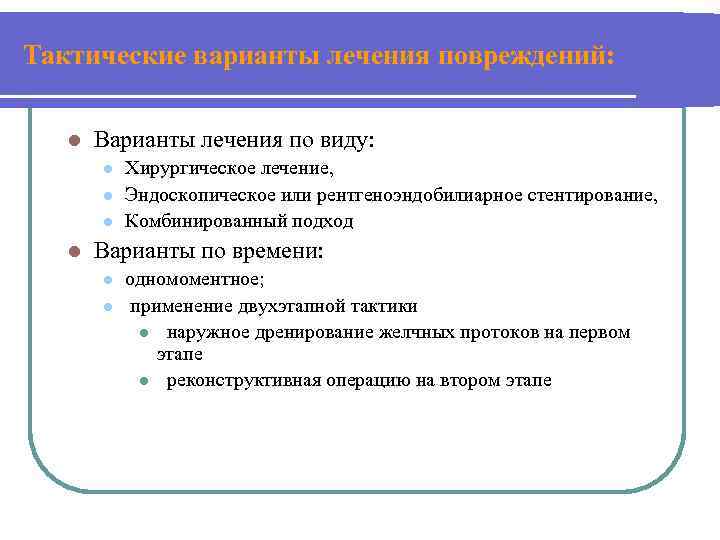 Тактические варианты лечения повреждений:

Варианты лечения по виду:

Хирургическое лечение,

Эндоскопическое или рентгеноэндобилиарное стентирование,

Комбинированный подход

Варианты по времени:

одномоментное;

применение двухэтапной тактики

наружное дренирование желчных протоков на первом этапе

реконструктивная операцию на втором этапе